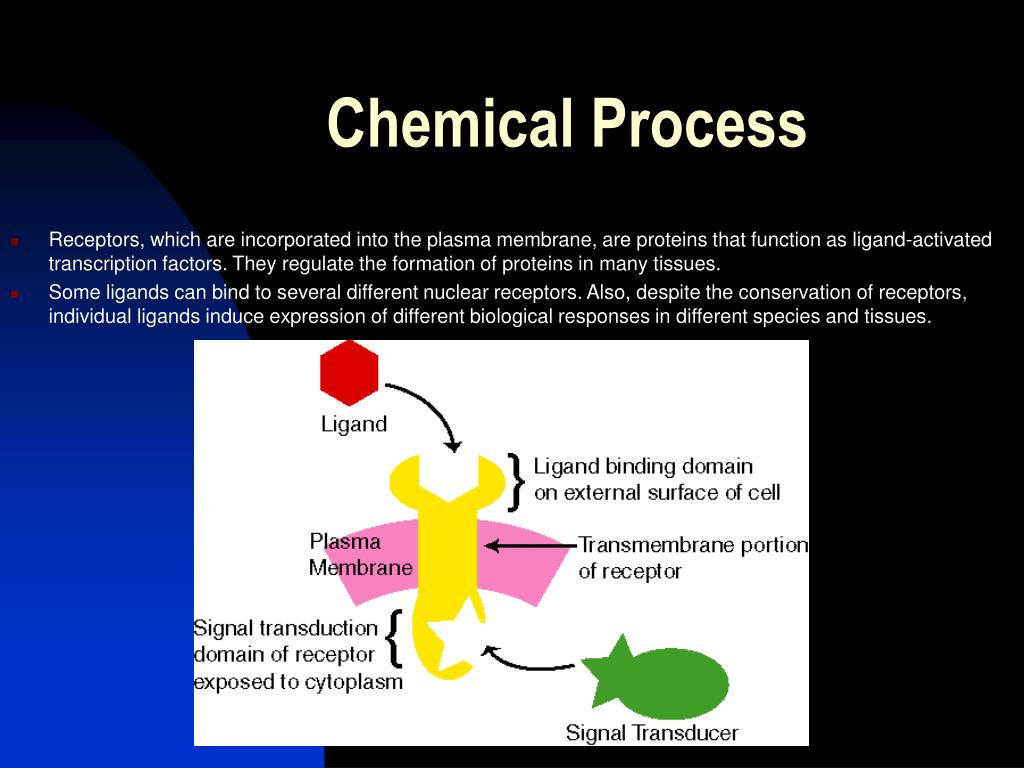 Chemical Process

Receptors, which are incorporated into the plasma membrane, are proteins that function as ligand-activated transcription factors. They regulate the formation of proteins in many tissues.

Some ligands can bind to several different nuclear receptors. Also, despite the conservation of receptors, individual ligands induce expression of different biological responses in different species and tissues.

Ligand

Ligand binding domain on external surface of cell

Plasma Membrane

Transmembrane portion of receptor

Signal transduction domain of receptor exposed to cytoplasm

Signal Transducer